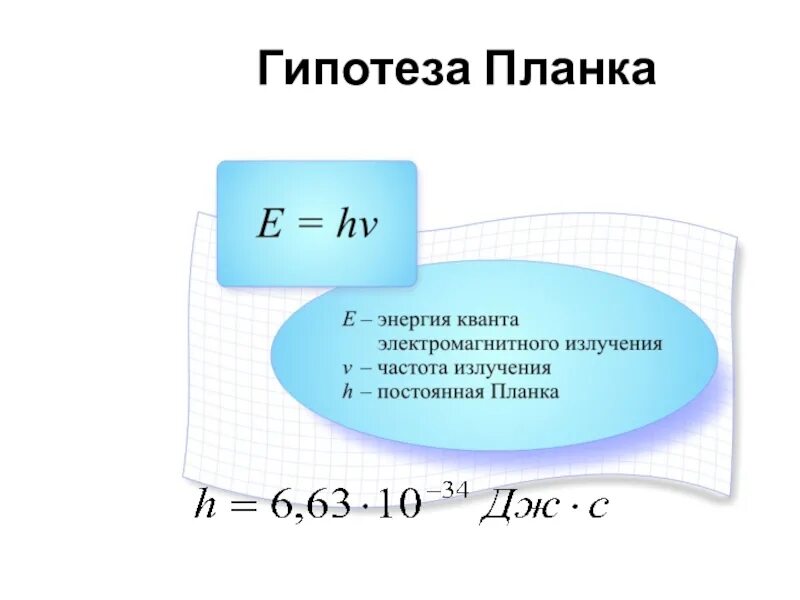 Гипотеза Планка

$E = h\nu$

$E$ – энергия кванта электромагнитного излучения
$\nu$ – частота излучения
$h$ – постоянная Планка

$h = 6{,}63 \cdot 10^{-34}$ Дж $\cdot$ с